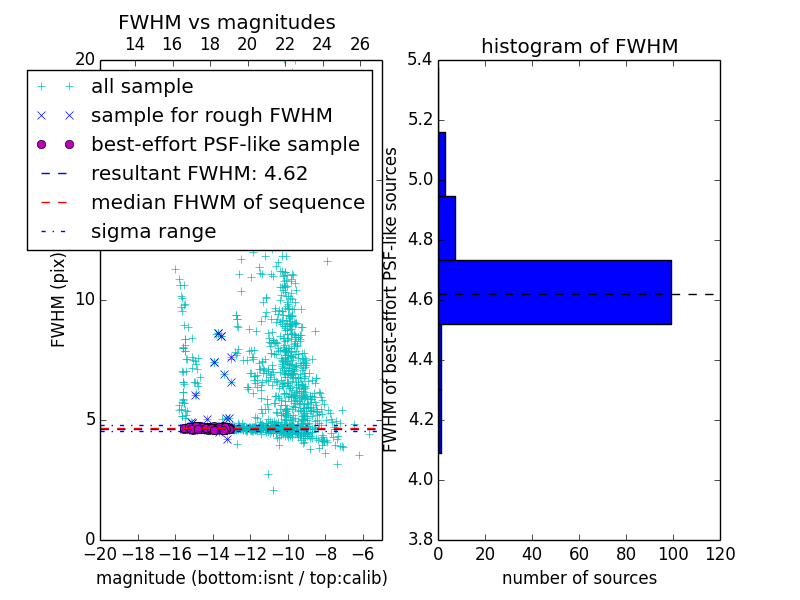 FWHM vs magnitudes

14 16 18 20 22 24 26

20

all sample
sample for rough FWHM
best-effort PSF-like sample
resultant FWHM: 4.62
median FHWM of sequence
sigma range

FWHM (pix)

10

5

0

−20 −18 −16 −14 −12 −10 −8 −6

magnitude (bottom:isnt / top:calib)

histogram of FWHM

5.4

5.2

5.0

4.8

4.6

4.4

4.2

4.0

3.8

FWHM of best-effort PSF-like sources

0 20 40 60 80 100 120

number of sources